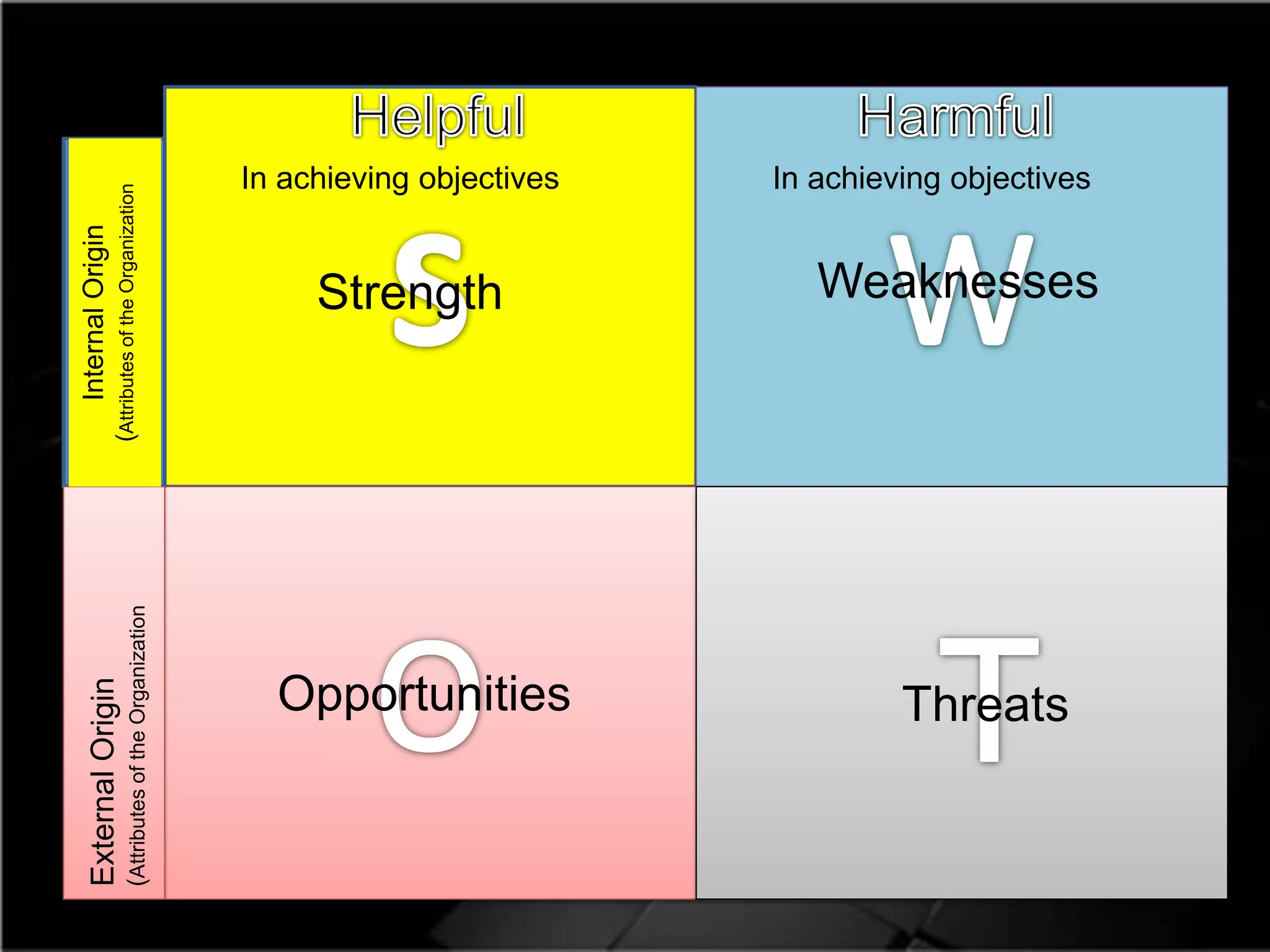 Helpful

In achieving objectives

Harmful

In achieving objectives

Internal Origin
(Attributes of the Organization

S
Strength

W
Weaknesses

External Origin
(Attributes of the Organization

O
Opportunities

T
Threats